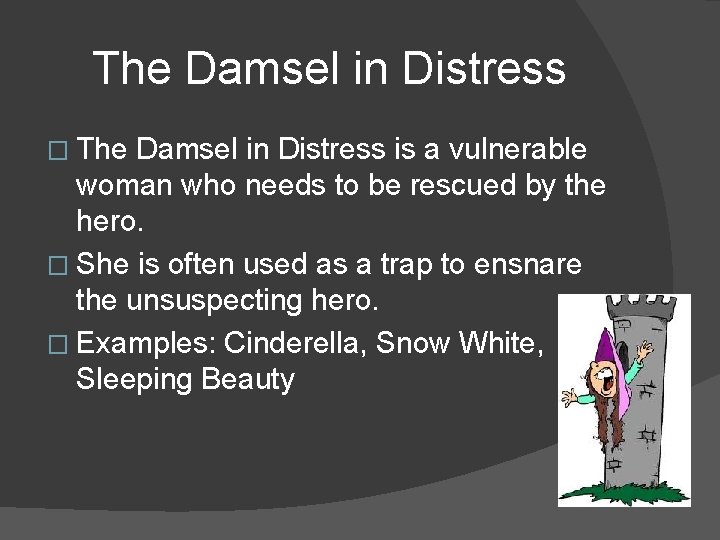 The Damsel in Distress

□ The Damsel in Distress is a vulnerable woman who needs to be rescued by the hero.

□ She is often used as a trap to ensnare the unsuspecting hero.

□ Examples: Cinderella, Snow White, Sleeping Beauty